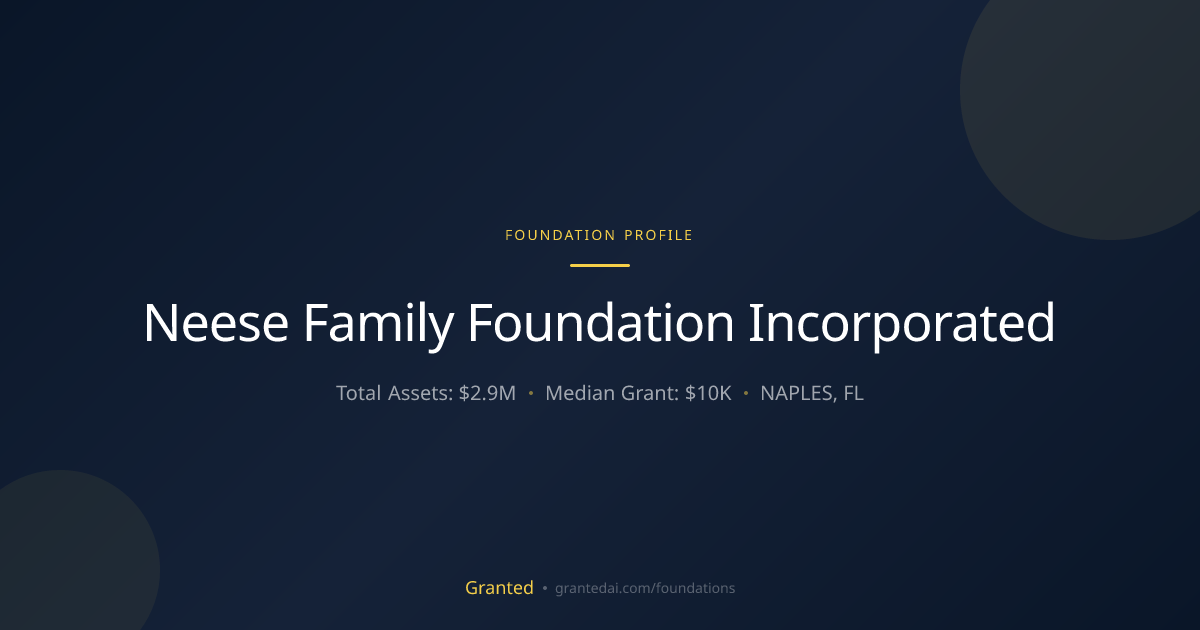 FOUNDATION PROFILE

Neese Family Foundation Incorporated

Total Assets: $2.9M • Median Grant: $10K • NAPLES, FL

Granted • grantedai.com/foundations